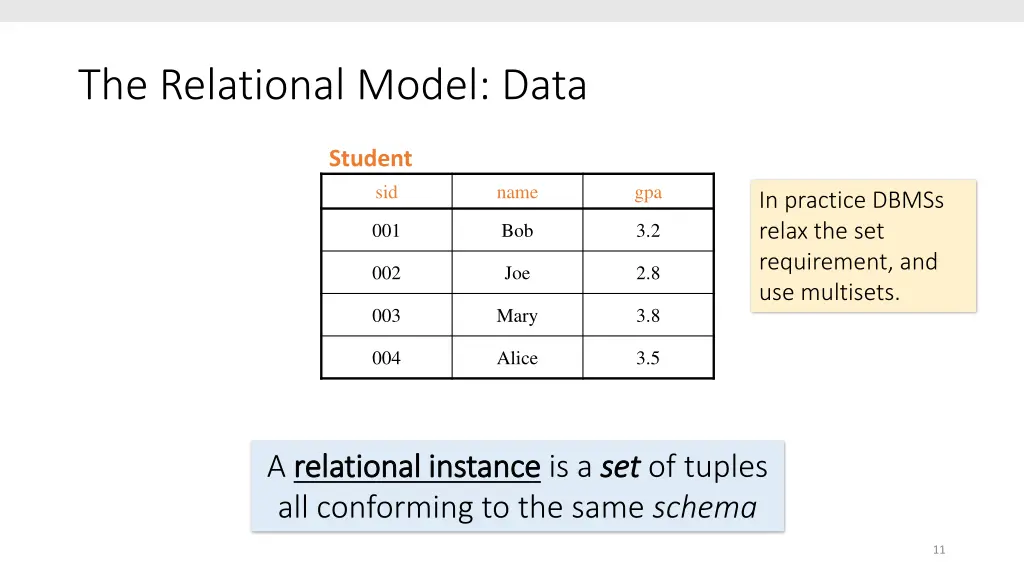 The Relational Model: Data

Student

| sid | name | gpa |
|---|---|---|
| 001 | Bob | 3.2 |
| 002 | Joe | 2.8 |
| 003 | Mary | 3.8 |
| 004 | Alice | 3.5 |

In practice DBMSs relax the set requirement, and use multisets.

A relational instance is a set of tuples all conforming to the same schema

11